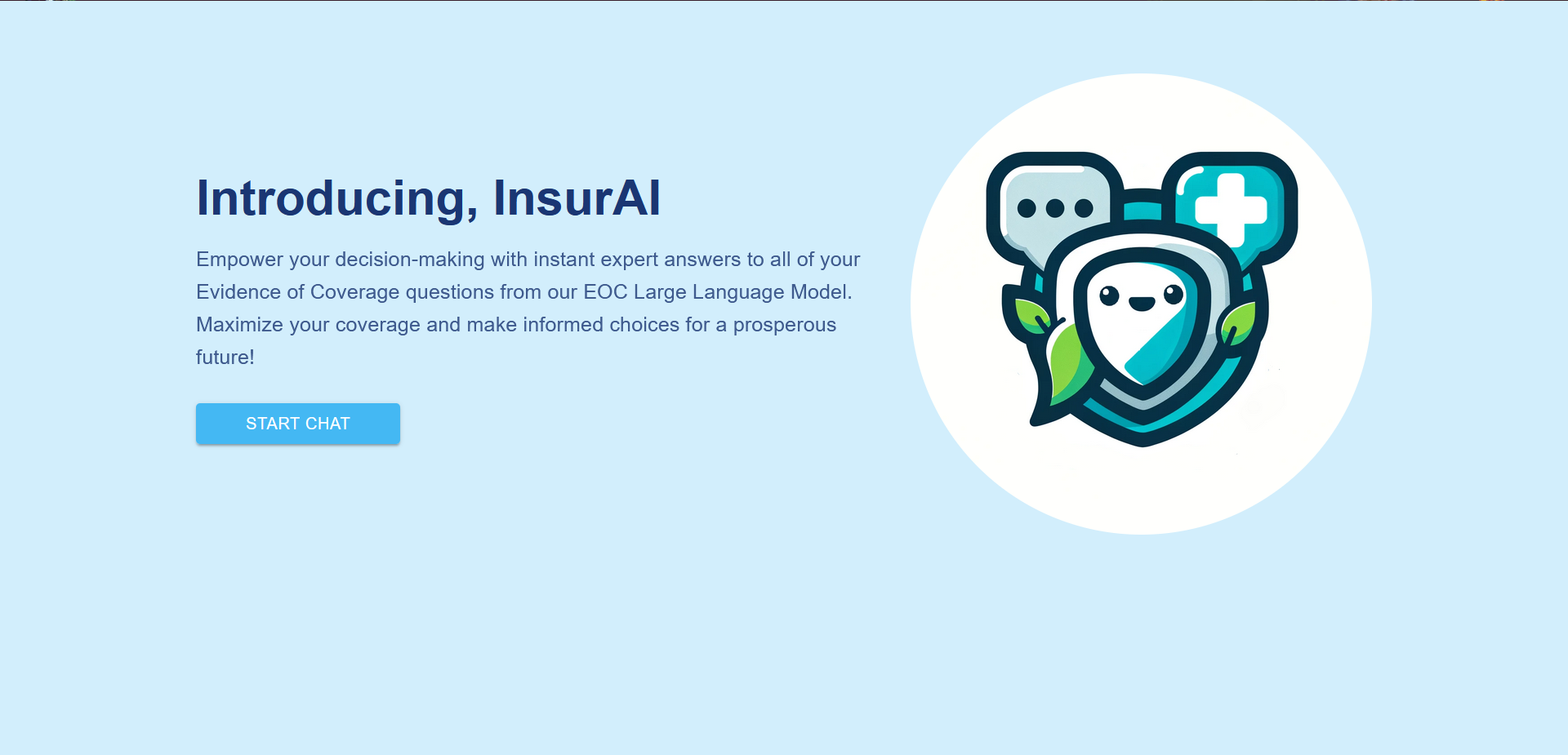 Introducing, InsurAI

Empower your decision-making with instant expert answers to all of your Evidence of Coverage questions from our EOC Large Language Model. Maximize your coverage and make informed choices for a prosperous future!

START CHAT